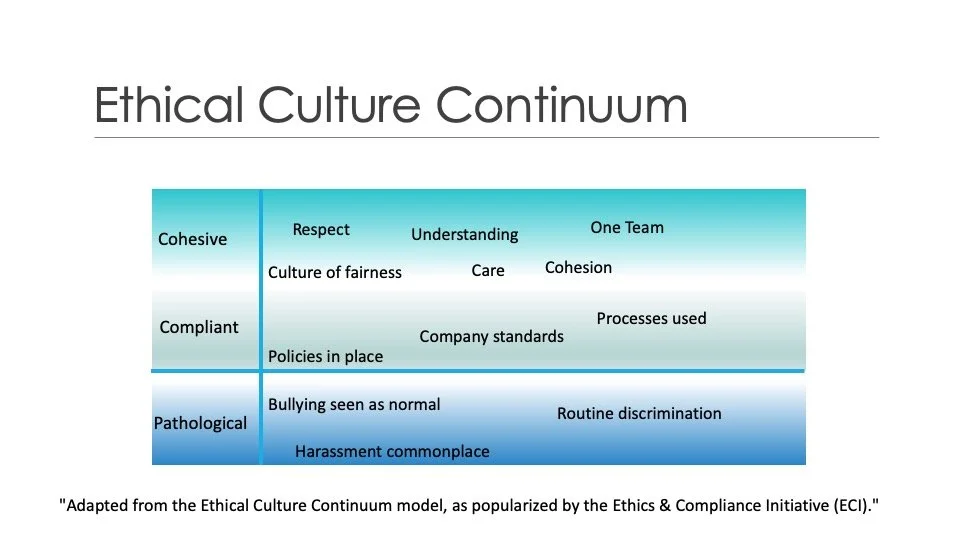 Ethical Culture Continuum

Cohesive
Respect
Understanding
One Team
Culture of fairness
Care
Cohesion

Compliant
Processes used
Company standards
Policies in place

Pathological
Bullying seen as normal
Routine discrimination
Harassment commonplace

"Adapted from the Ethical Culture Continuum model, as popularized by the Ethics & Compliance Initiative (ECI)."